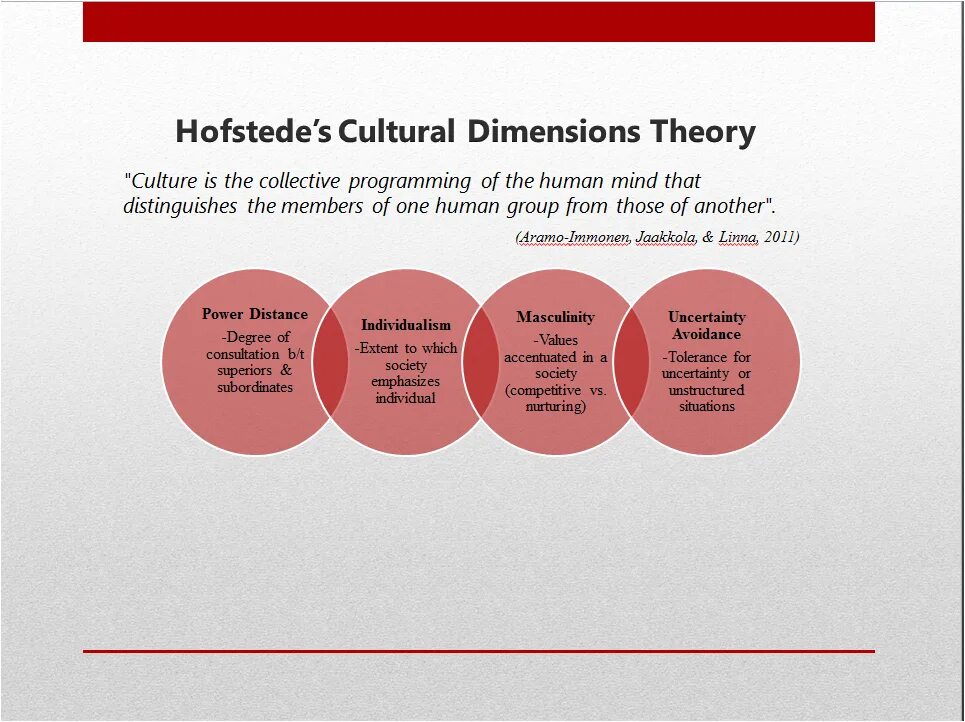 Hofstede's Cultural Dimensions Theory

"Culture is the collective programming of the human mind that distinguishes the members of one human group from those of another".

(Aramo-Immonen, Jaakkola, & Linna, 2011)

Power Distance
-Degree of consultation b/t superiors & subordinates

Individualism
-Extent to which society emphasizes individual

Masculinity
-Values accentuated in a society (competitive vs. nurturing)

Uncertainty Avoidance
-Tolerance for uncertainty or unstructured situations